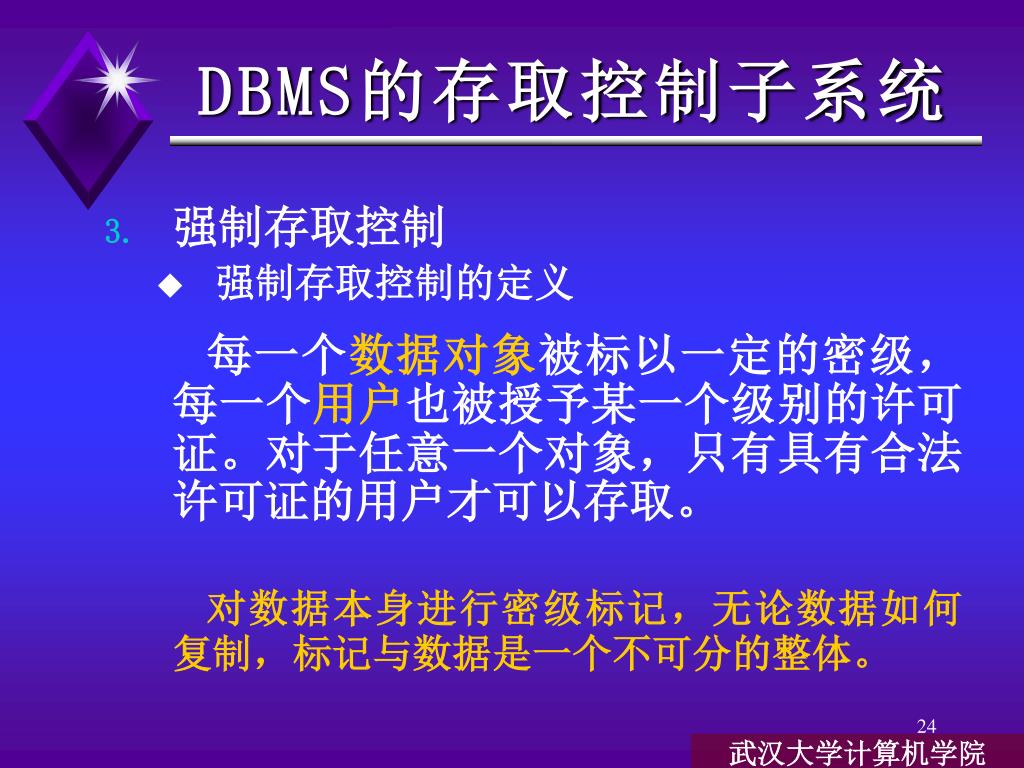 DBMS的存取控制子系统

3. 强制存取控制

◆ 强制存取控制的定义

每一个数据对象被标以一定的密级，每一个用户也被授予某一个级别的许可证。对于任意一个对象，只有具有合法许可证的用户才可以存取。

对数据本身进行密级标记，无论数据如何复制，标记与数据是一个不可分的整体。

24

武汉大学计算机学院